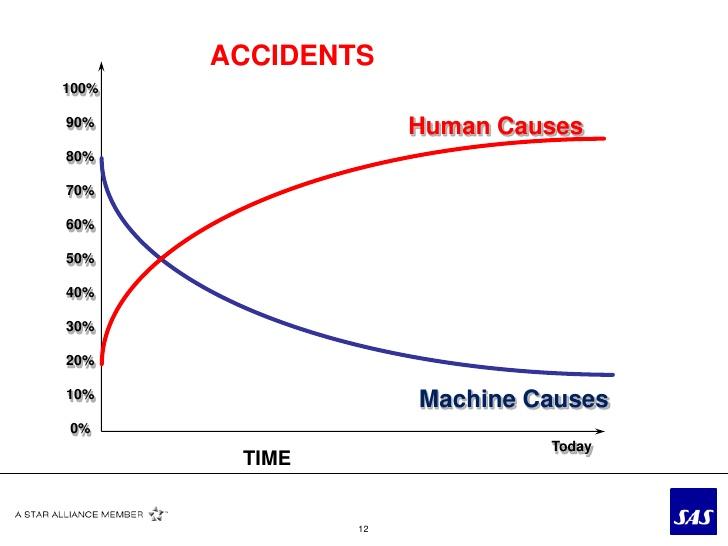 ACCIDENTS

100%
90%
80%
70%
60%
50%
40%
30%
20%
10%
0%

Human Causes

Machine Causes

Today

TIME

A STAR ALLIANCE MEMBER

12

SAS